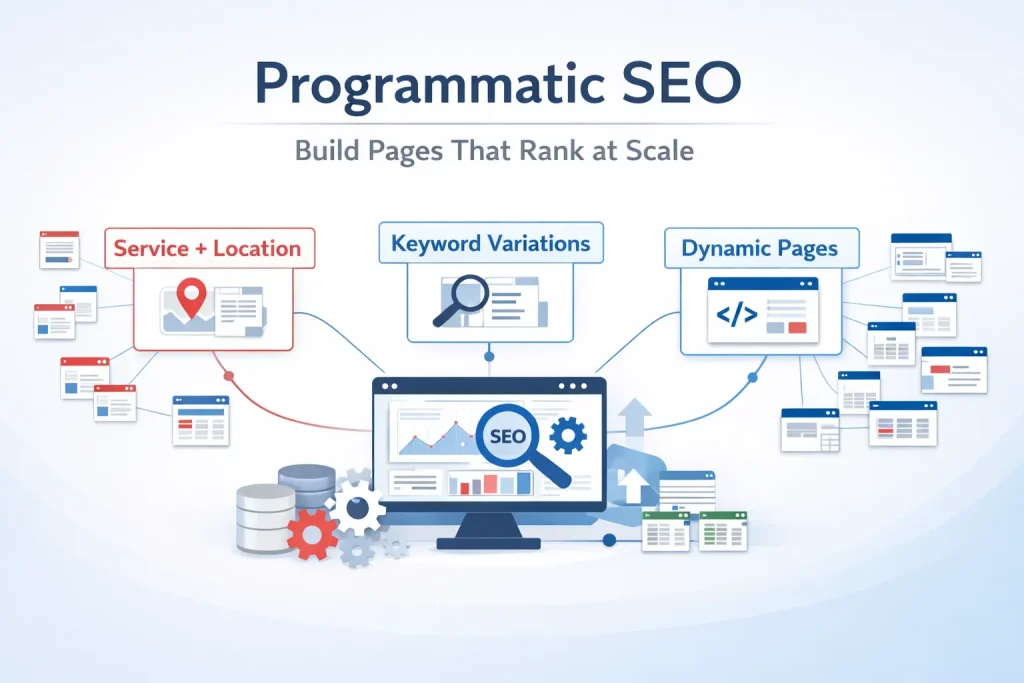 Programmatic SEO

Build Pages That Rank at Scale

Service + Location

Keyword Variations

Dynamic Pages

</>

SEO